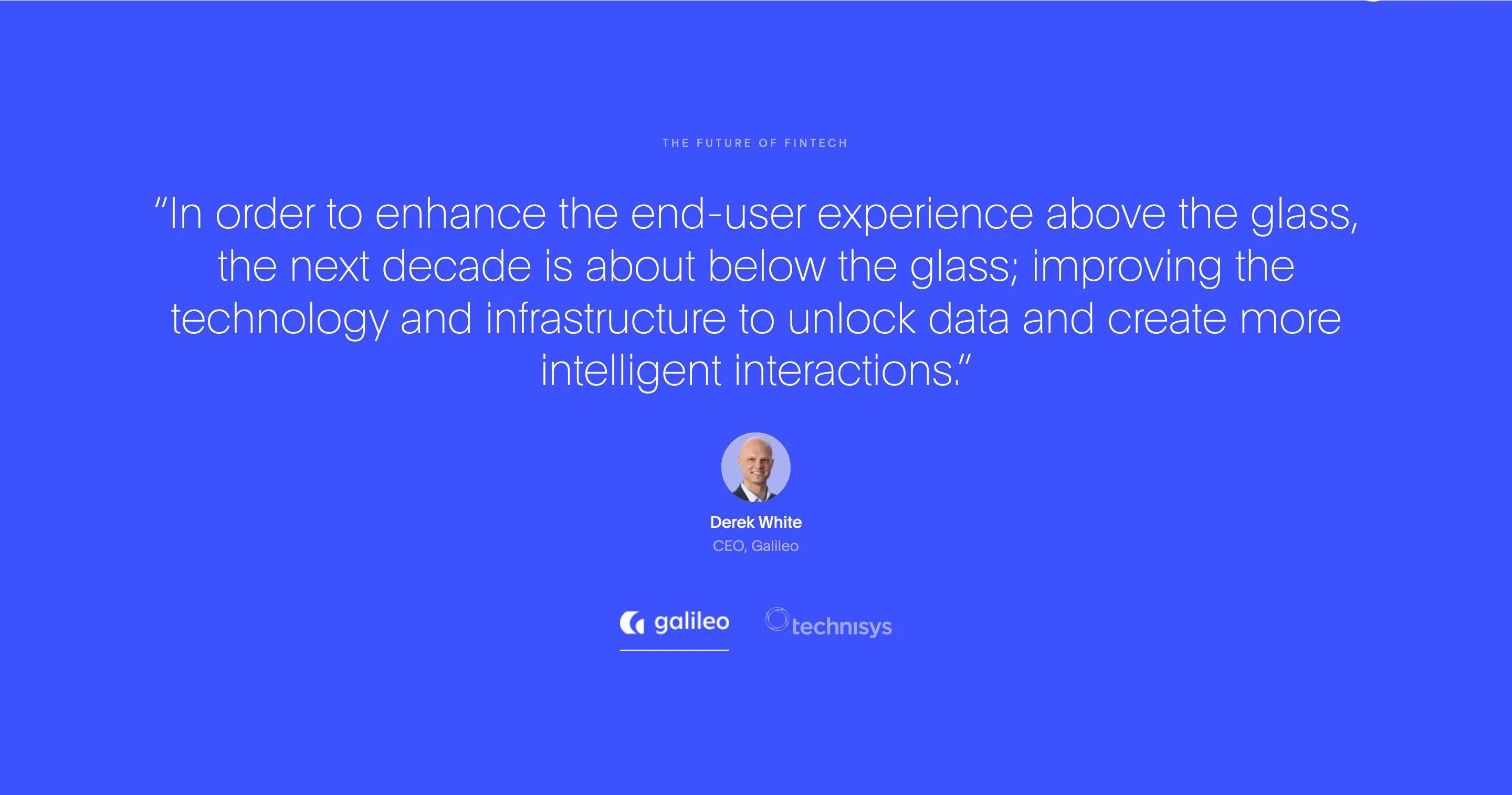 THE FUTURE OF FINTECH

"In order to enhance the end-user experience above the glass, the next decade is about below the glass; improving the technology and infrastructure to unlock data and create more intelligent interactions."

Derek White
CEO, Galileo

galileo technisys